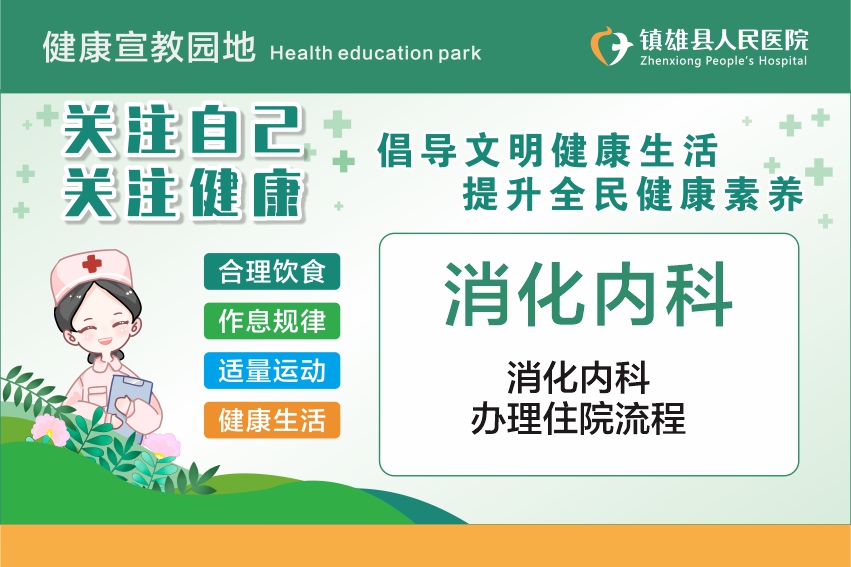 健康宣教园地 Health education park

镇雄县人民医院
Zhenxiong People's Hospital

关注自己
关注健康

倡导文明健康生活
提升全民健康素养

合理饮食
作息规律
适量运动
健康生活

消化内科

消化内科
办理住院流程